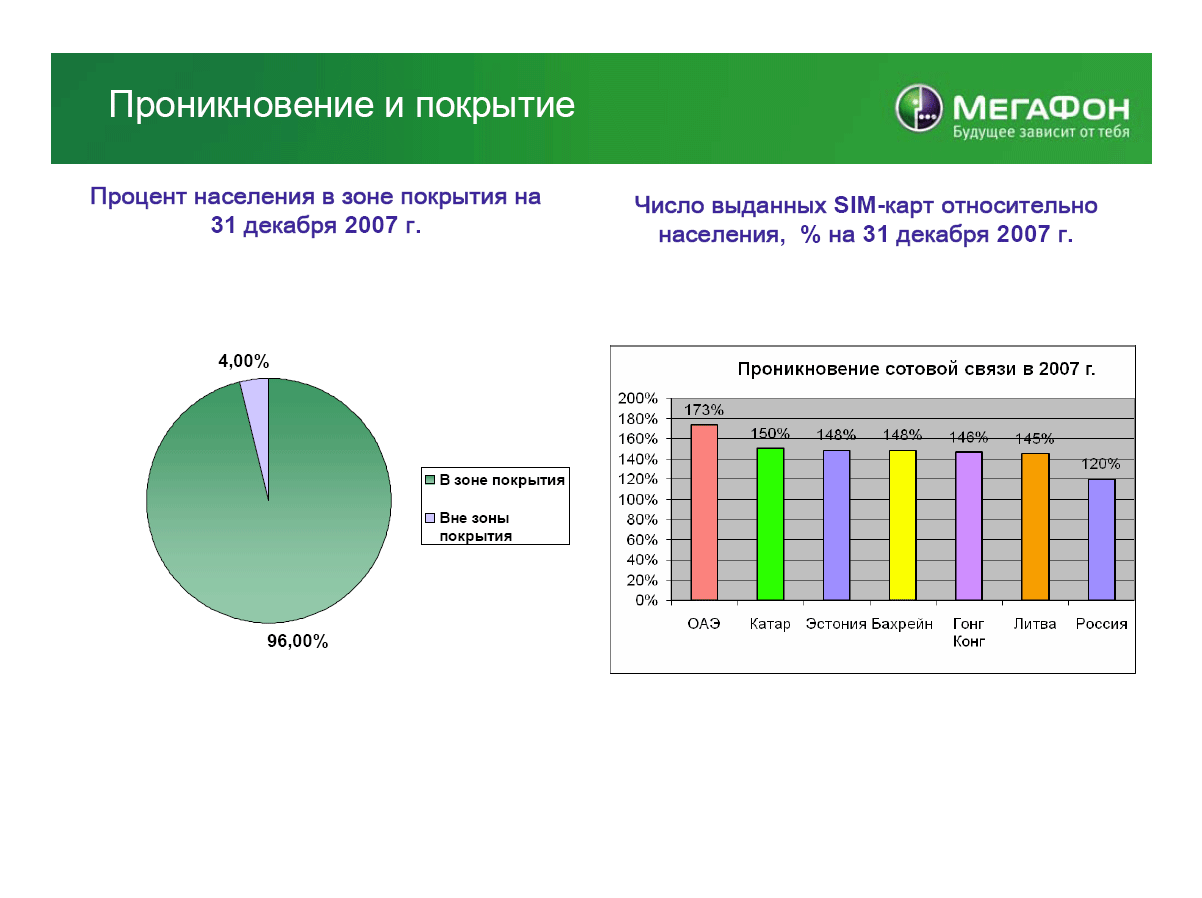 Проникновение и покрытие

МегаФон
Будущее зависит от тебя

Процент населения в зоне покрытия на 31 декабря 2007 г.

4,00%

96,00%

В зоне покрытия
Вне зоны покрытия

Число выданных SIM-карт относительно населения, % на 31 декабря 2007 г.

Проникновение сотовой связи в 2007 г.

200%
180%
160%
140%
120%
100%
80%
60%
40%
20%
0%

173%
150%
148%
148%
146%
145%
120%

ОАЭ
Катар
Эстония
Бахрейн
Гонг Конг
Литва
Россия